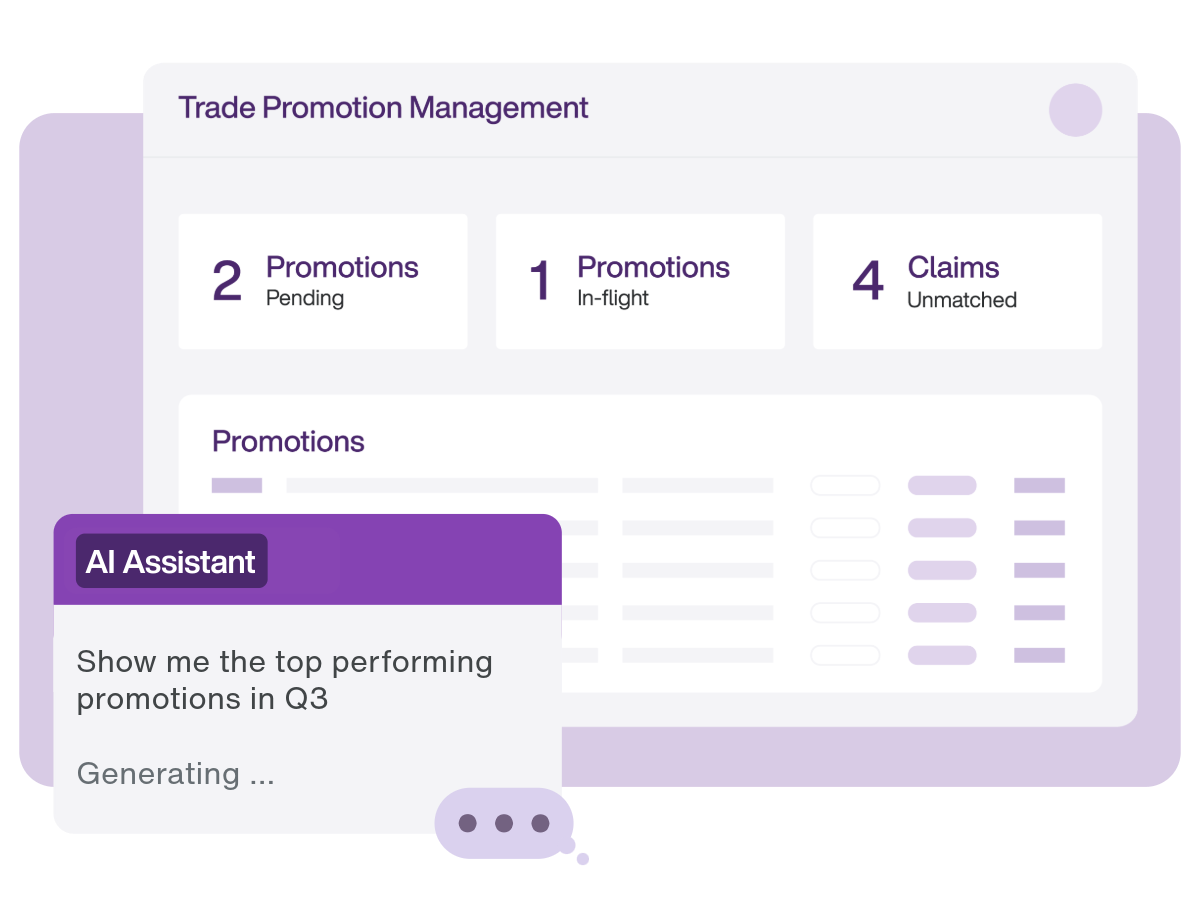 Trade Promotion Management

2 Promotions
Pending

1 Promotions
In-flight

4 Claims
Unmatched

Promotions

AI Assistant

Show me the top performing promotions in Q3

Generating ...